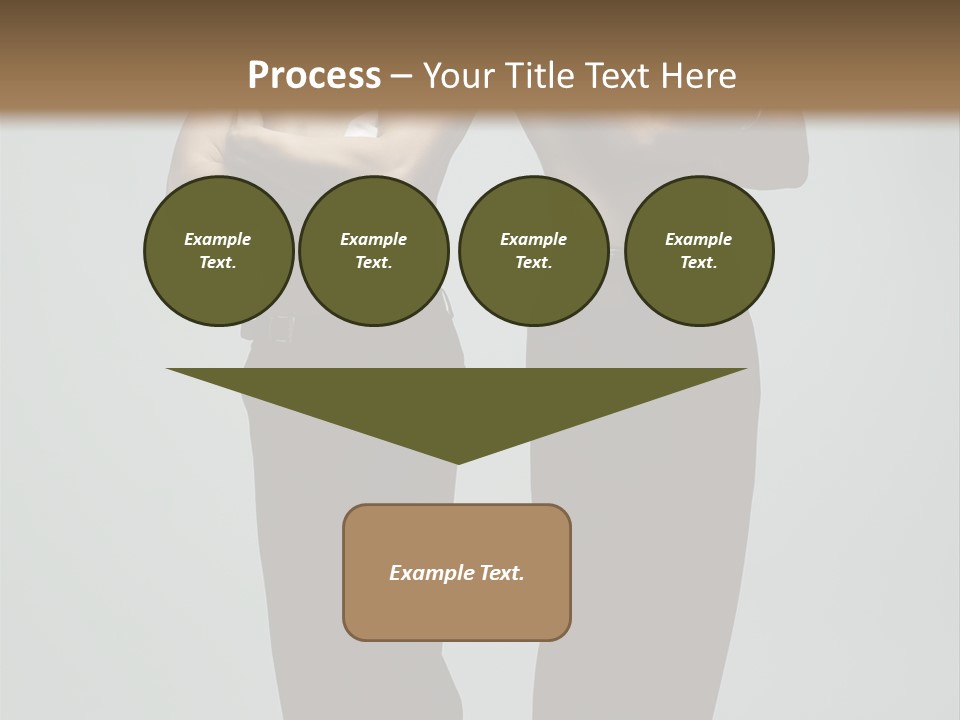 Process – Your Title Text Here

Example Text.

Example Text.

Example Text.

Example Text.

Example Text.